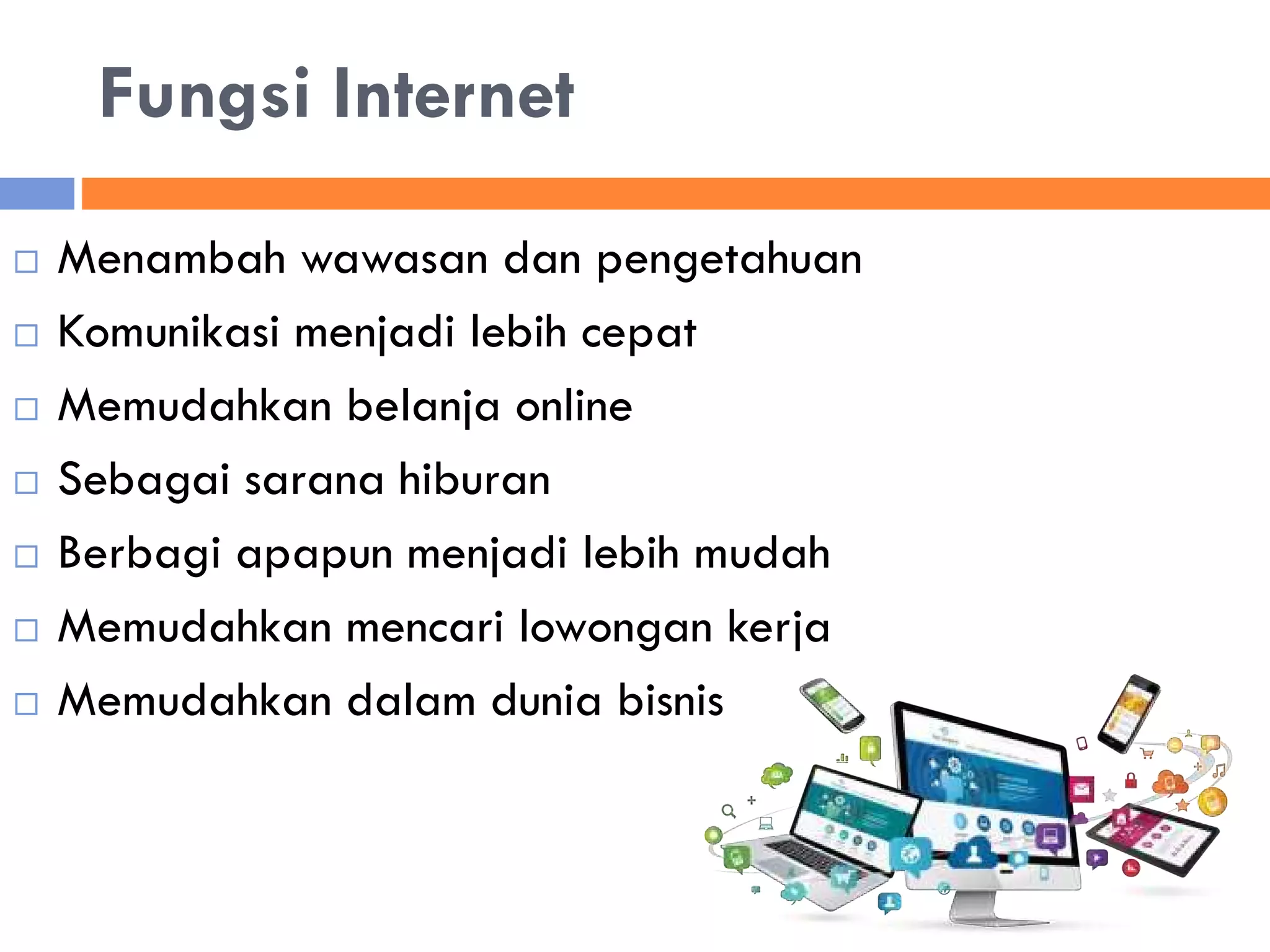 Fungsi Internet

□ Menambah wawasan dan pengetahuan
□ Komunikasi menjadi lebih cepat
□ Memudahkan belanja online
□ Sebagai sarana hiburan
□ Berbagi apapun menjadi lebih mudah
□ Memudahkan mencari lowongan kerja
□ Memudahkan dalam dunia bisnis